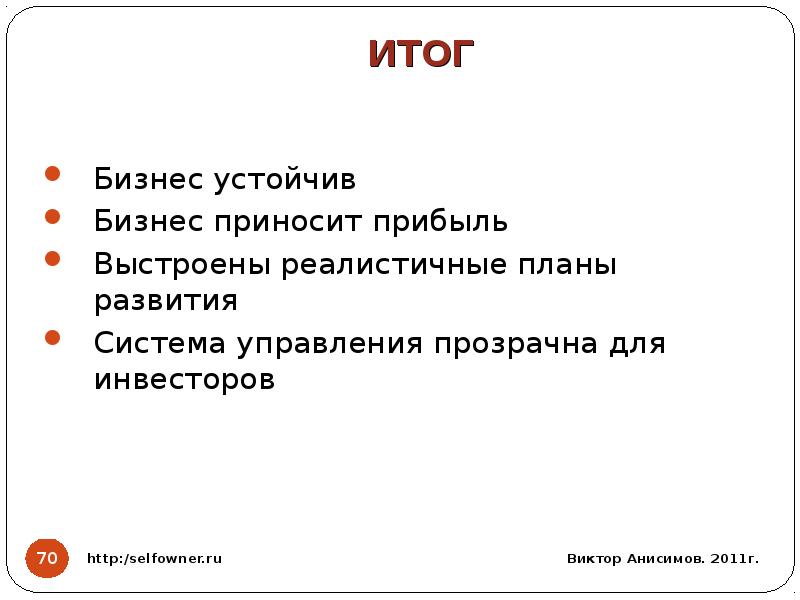 ИТОГ

- Бизнес устойчив
- Бизнес приносит прибыль
- Выстроены реалистичные планы развития
- Система управления прозрачна для инвесторов

70

http:/selfowner.ru

Виктор Анисимов. 2011г.